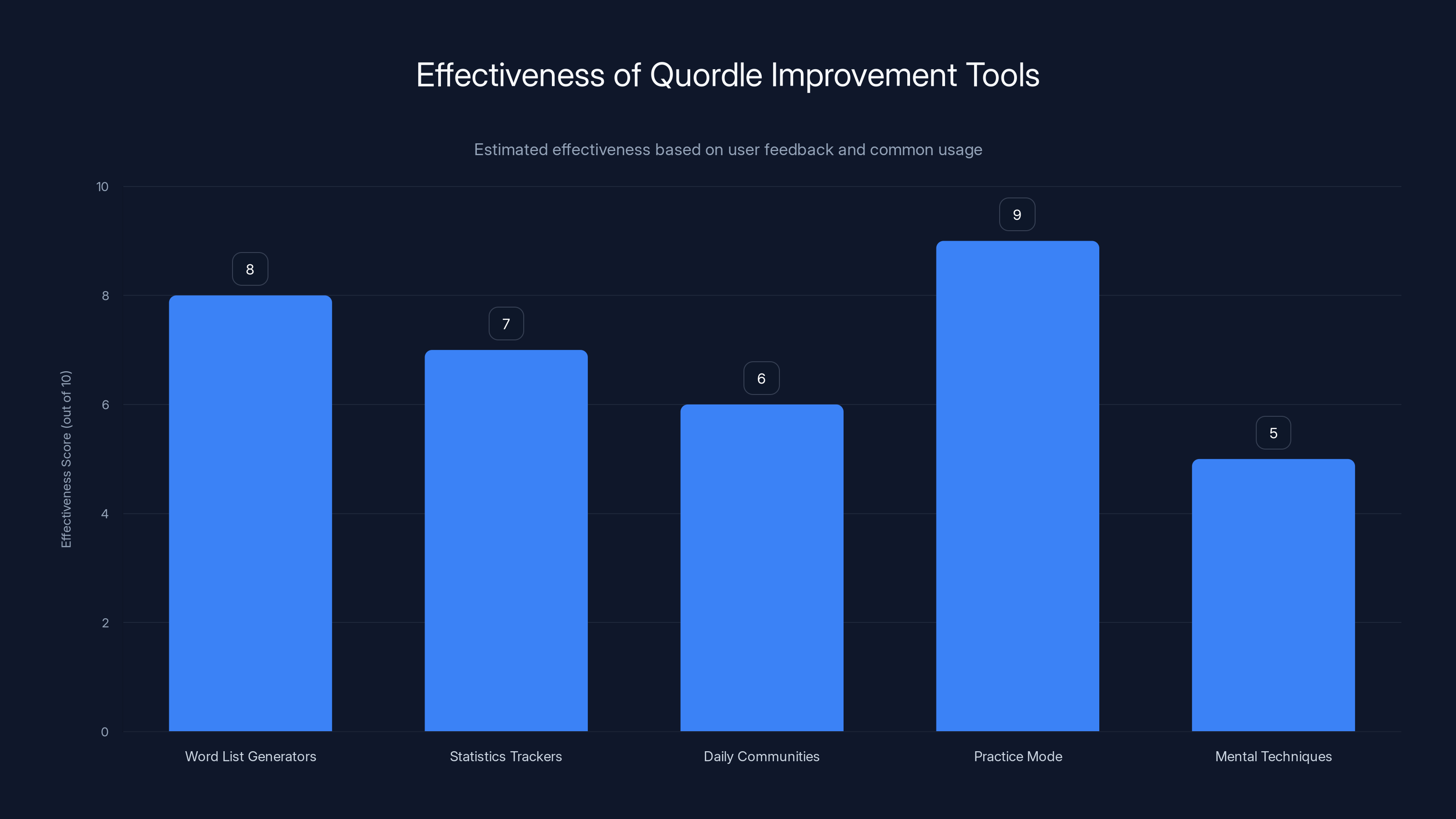 Effectiveness of Quordle Improvement Tools

Estimated effectiveness based on user feedback and common usage

Effectiveness Score (out of 10)

10
8
6
4
2
0

8
7
6
9
5

Word List Generators
Statistics Trackers
Daily Communities
Practice Mode
Mental Techniques